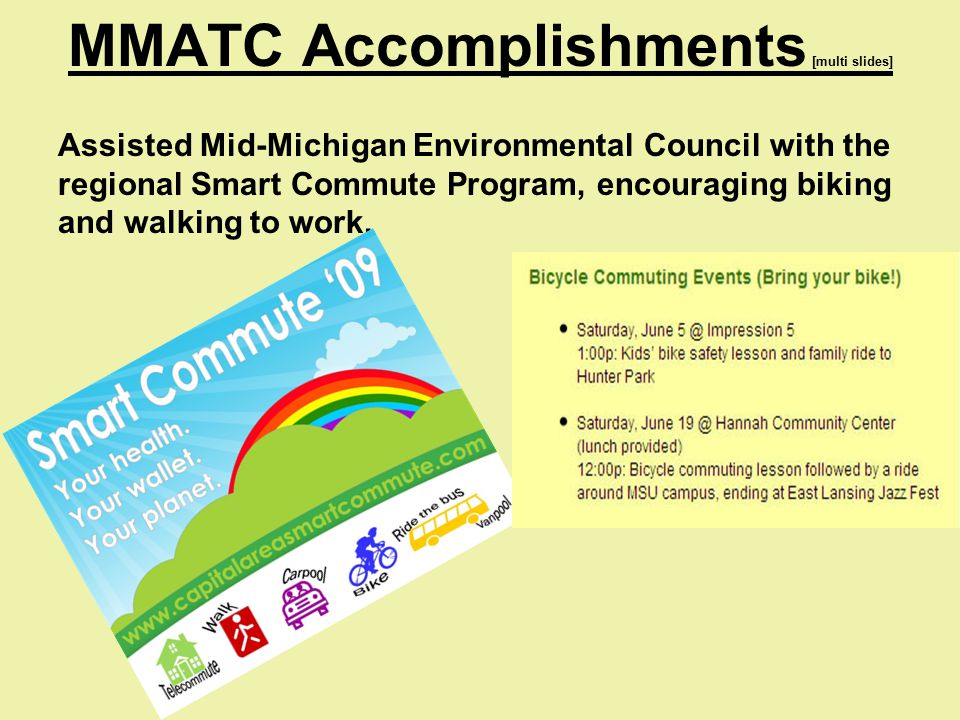 MMATC Accomplishments [multi slides]

Assisted Mid-Michigan Environmental Council with the regional Smart Commute Program, encouraging biking and walking to work.

Smart Commute '09
Your health.
Your wallet.
Your planet.
www.capitalareasmartcommute.com
Telecommute
Walk
Carpool
Bike
Ride the bus
Vanpool

Bicycle Commuting Events (Bring your bike!)

• Saturday, June 5 @ Impression 5
1:00p: Kids' bike safety lesson and family ride to Hunter Park

• Saturday, June 19 @ Hannah Community Center (lunch provided)
12:00p: Bicycle commuting lesson followed by a ride around MSU campus, ending at East Lansing Jazz Fest